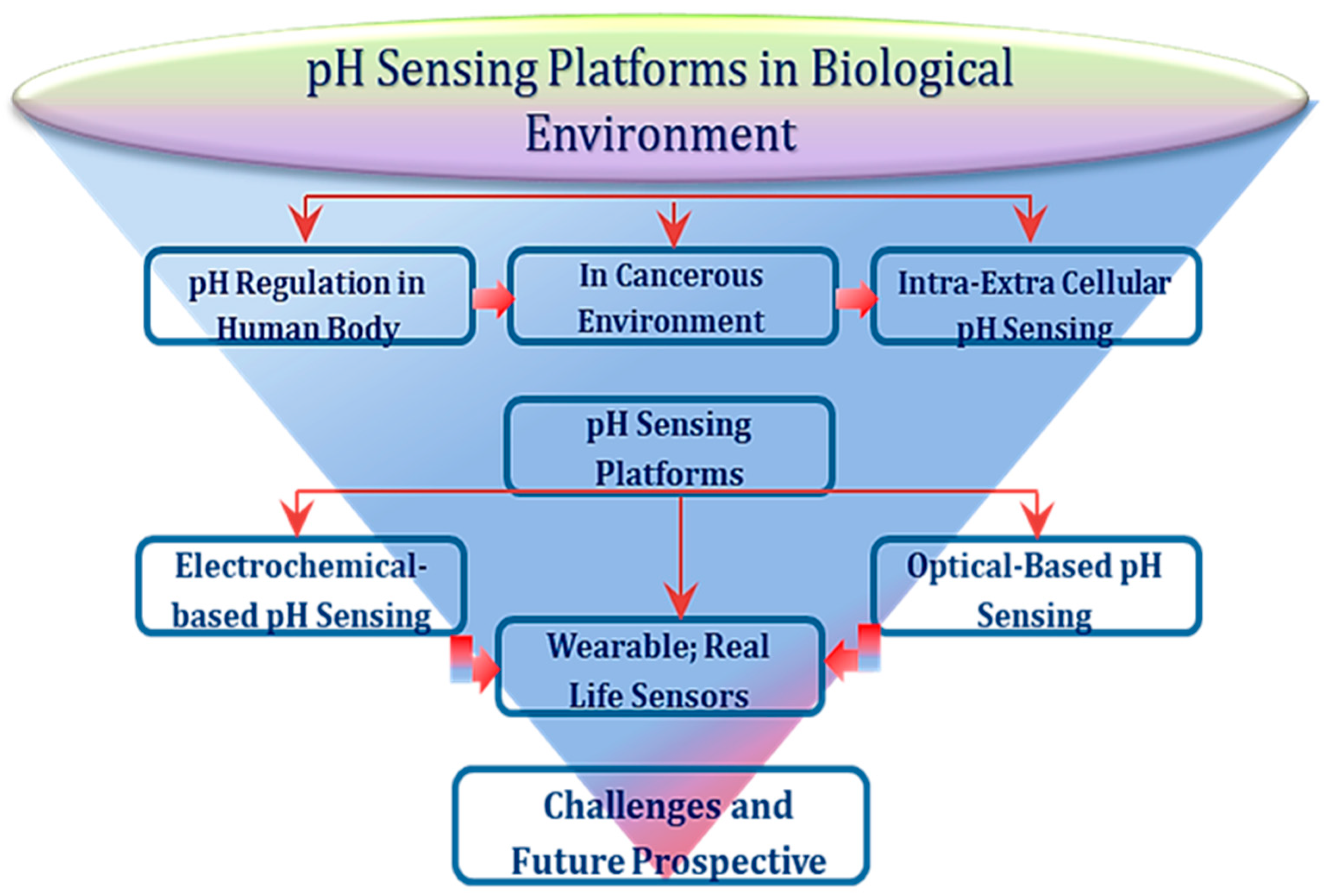 pH Sensing Platforms in Biological Environment

pH Regulation in Human Body

In Cancerous Environment

Intra-Extra Cellular pH Sensing

pH Sensing Platforms

Electrochemical-based pH Sensing

Optical-Based pH Sensing

Wearable; Real Life Sensors

Challenges and Future Prospective